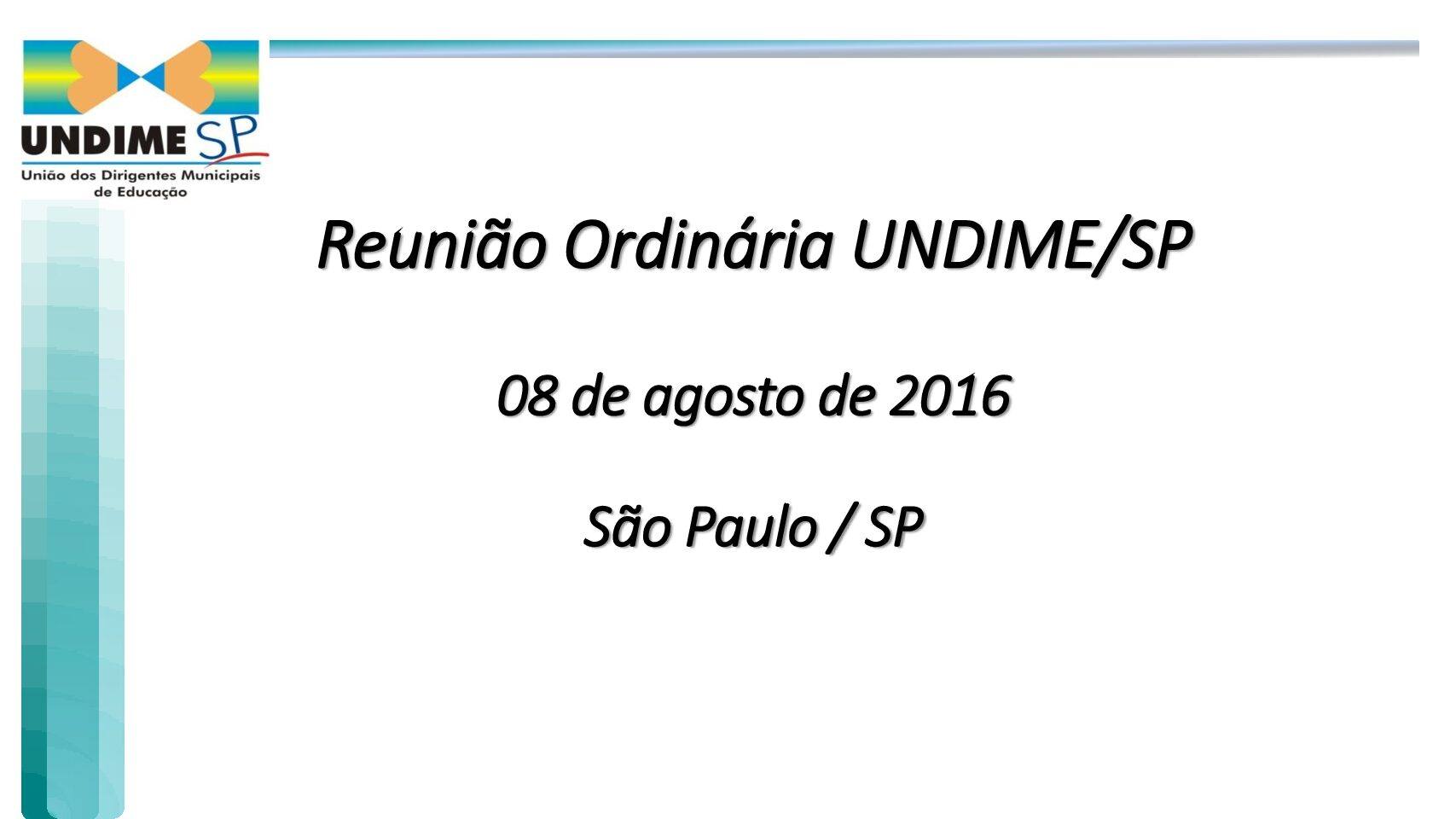 UNDIME SP
União dos Dirigentes Municipais de Educação

Reunião Ordinária UNDIME/SP

08 de agosto de 2016

São Paulo / SP